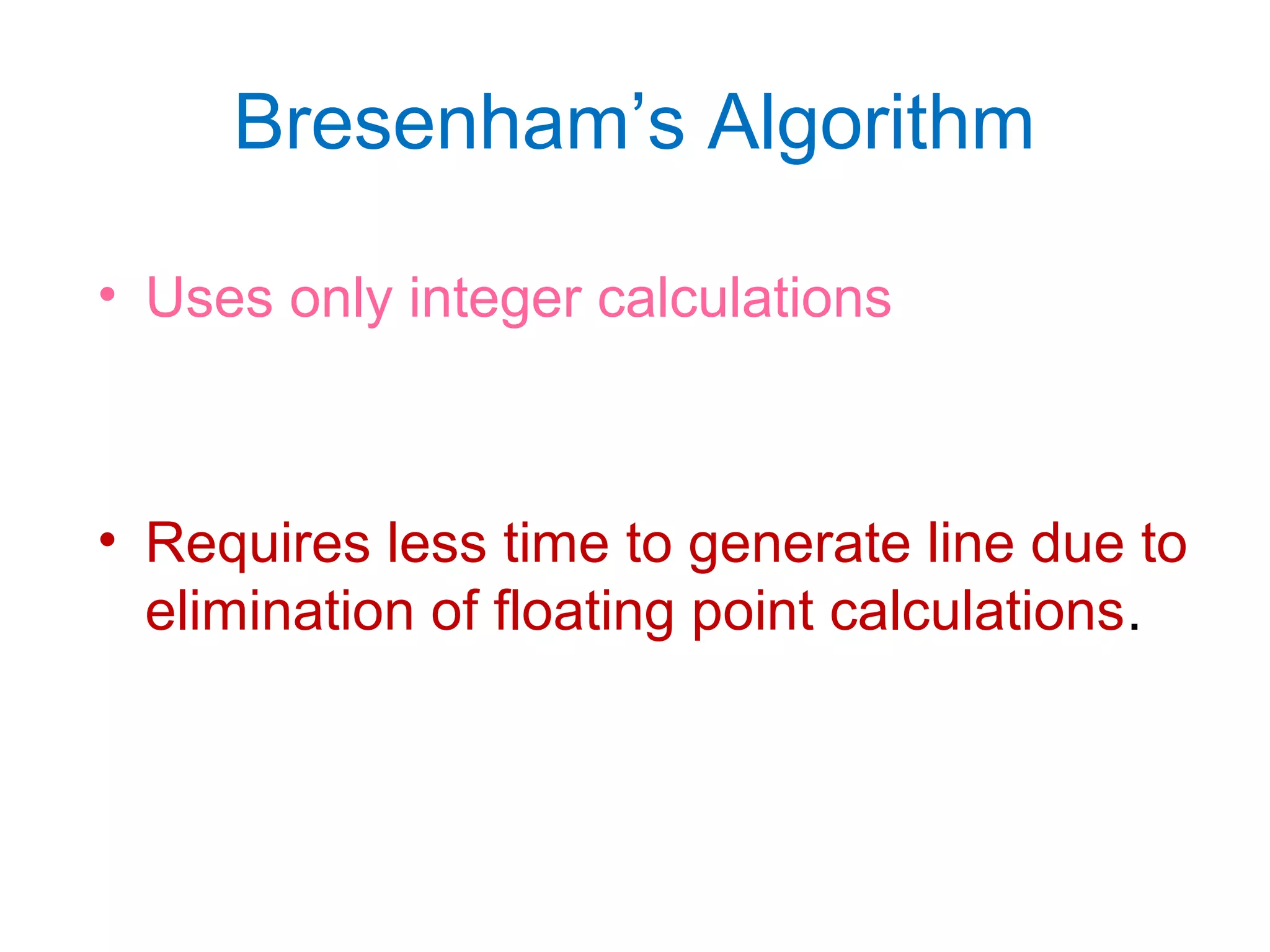 Bresenham’s Algorithm

• Uses only integer calculations

• Requires less time to generate line due to elimination of floating point calculations.